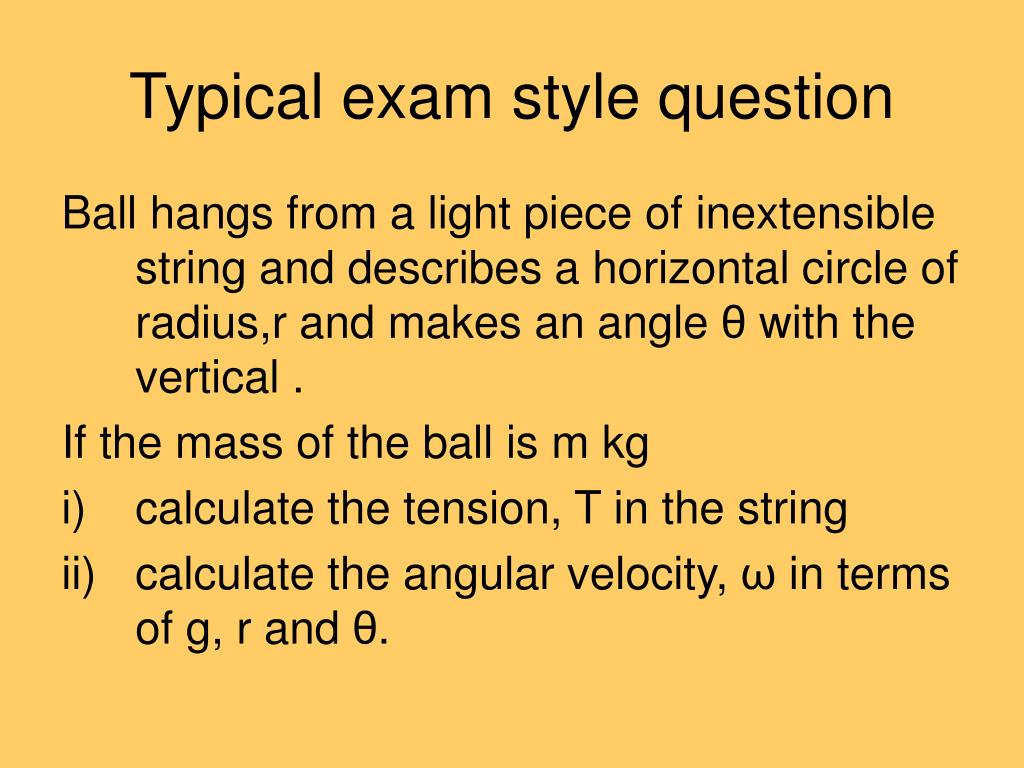 Typical exam style question

Ball hangs from a light piece of inextensible string and describes a horizontal circle of radius,r and makes an angle θ with the vertical .

If the mass of the ball is m kg

i) calculate the tension, T in the string

ii) calculate the angular velocity, ω in terms of g, r and θ.